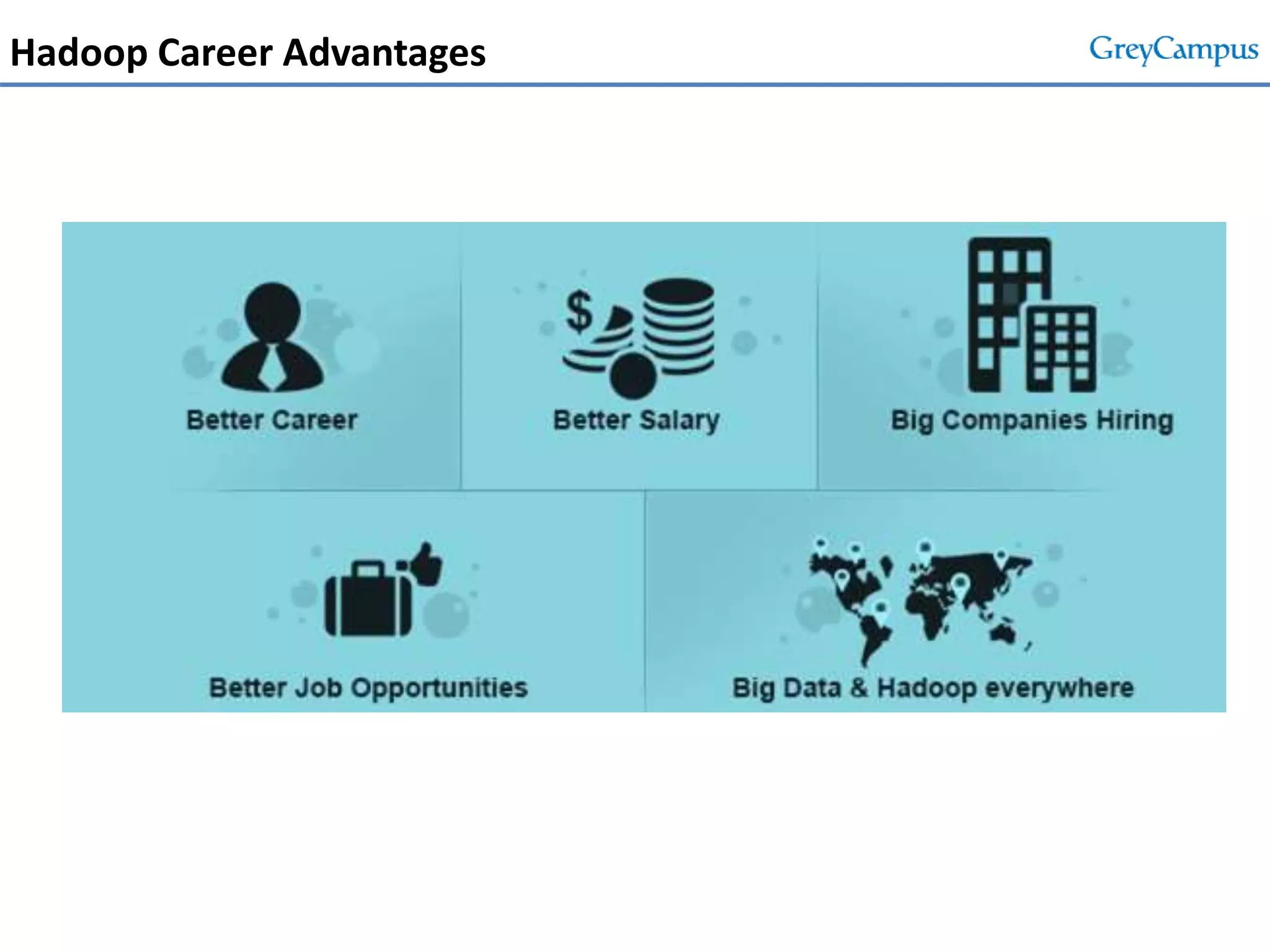 Hadoop Career Advantages

GreyCampus

$

Better Career

Better Salary

Big Companies Hiring

Better Job Opportunities

Big Data & Hadoop everywhere